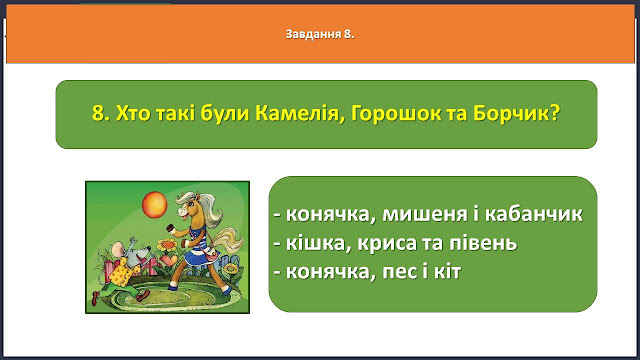 Завдання 8.

8. Хто такі були Камелія, Горошок та Борчик?

- конячка, мишеня і кабанчик
- кішка, криса та півень
- конячка, пес і кіт